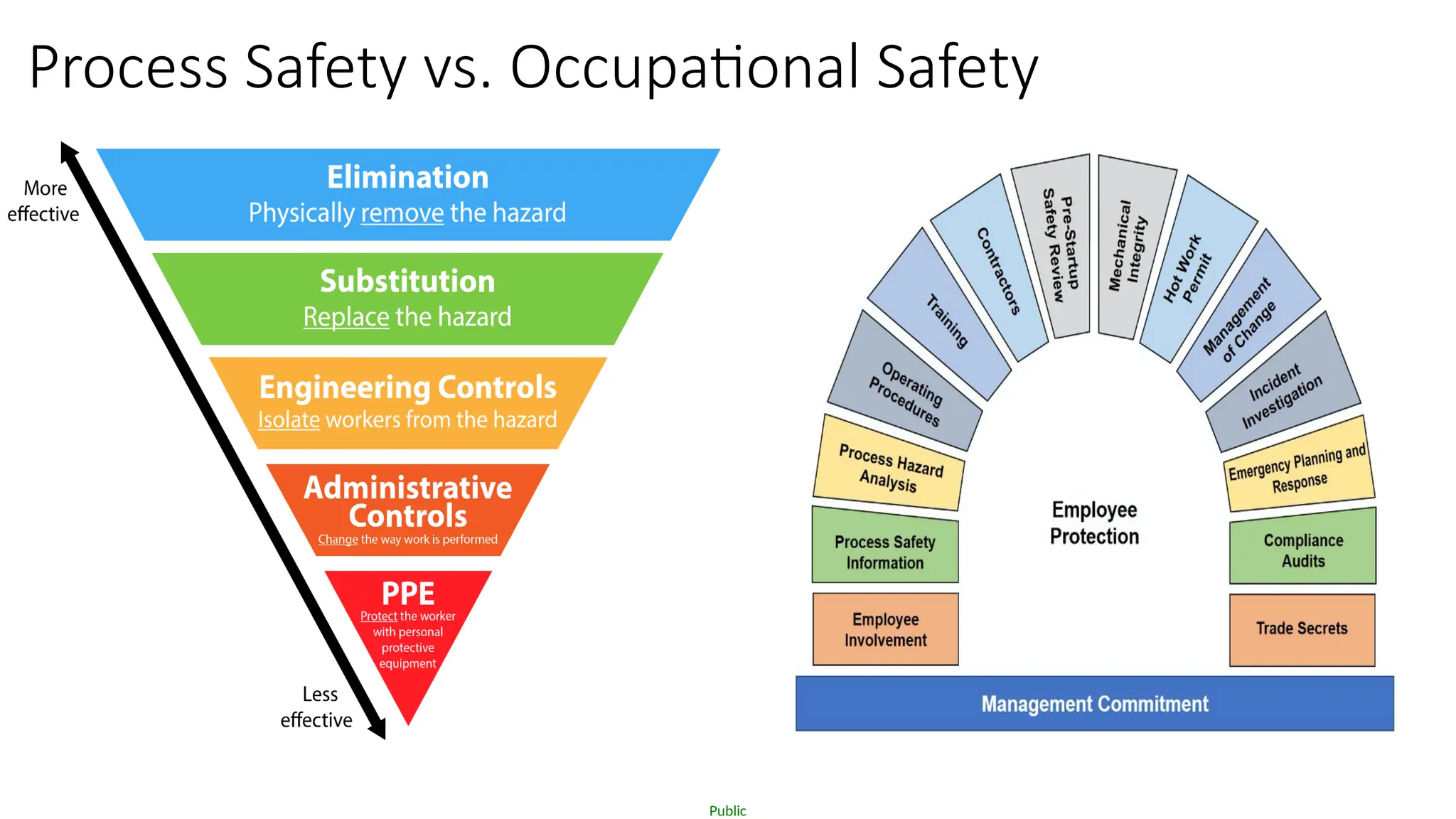 Process Safety vs. Occupational Safety

More effective

Elimination
Physically remove the hazard

Substitution
Replace the hazard

Engineering Controls
Isolate workers from the hazard

Administrative Controls
Change the way work is performed

PPE
Protect the worker with personal protective equipment

Less effective

Employee Involvement
Process Safety Information
Process Hazard Analysis
Operating Procedures
Training
Contractors
Pre-Startup Safety Review
Mechanical Integrity
Hot Work Permit
Management of Change
Incident Investigation
Emergency Planning and Response
Compliance Audits
Trade Secrets

Employee Protection

Management Commitment

Public